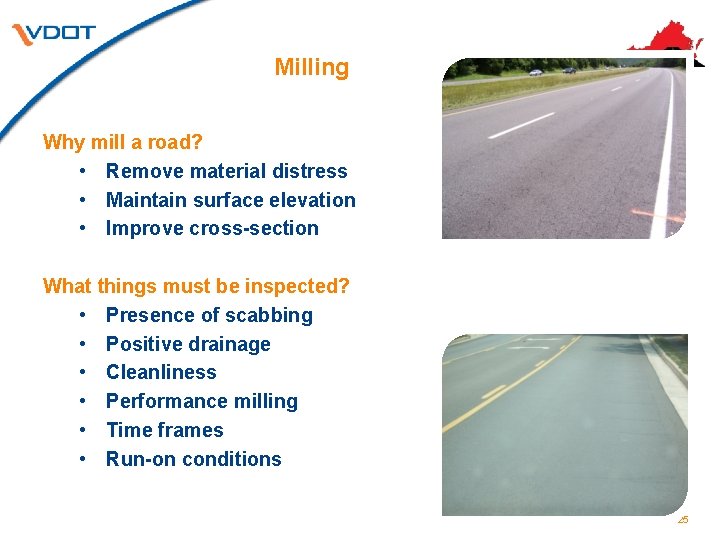 VDOT

Milling

Why mill a road?
• Remove material distress
• Maintain surface elevation
• Improve cross-section

What things must be inspected?
• Presence of scabbing
• Positive drainage
• Cleanliness
• Performance milling
• Time frames
• Run-on conditions

25